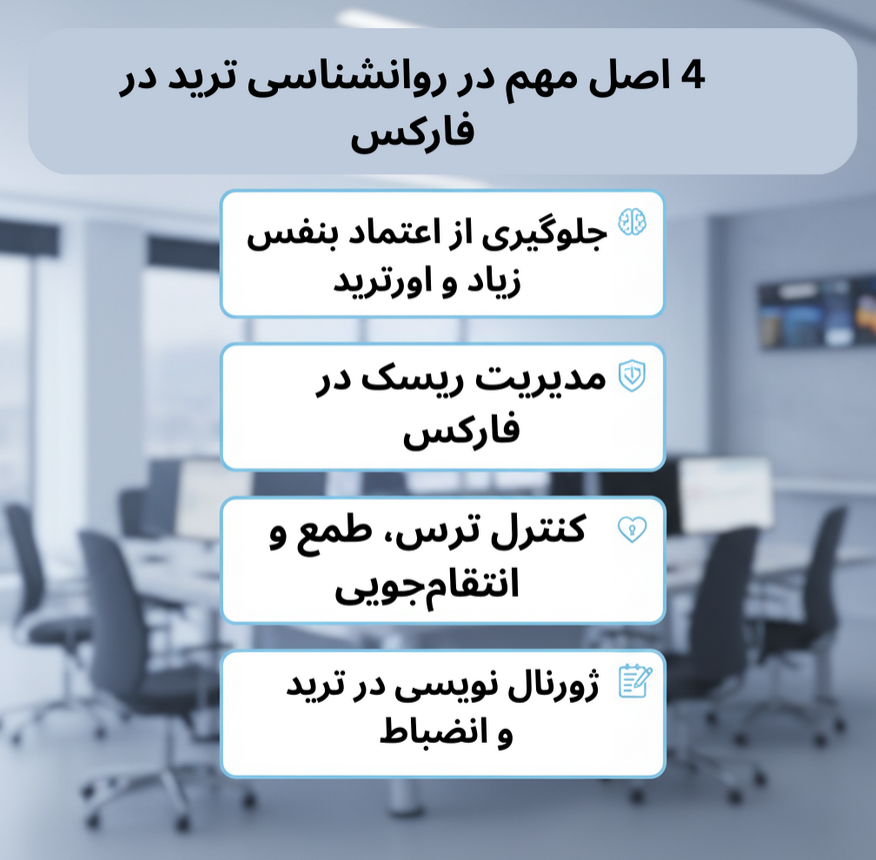 4 اصل مهم در روانشناسی ترید در فارکس

جلوگیری از اعتماد بنفس زیاد و اورترید

مدیریت ریسک در فارکس

کنترل ترس، طمع و انتقام‌جویی

ژورنال نویسی در ترید و انضباط